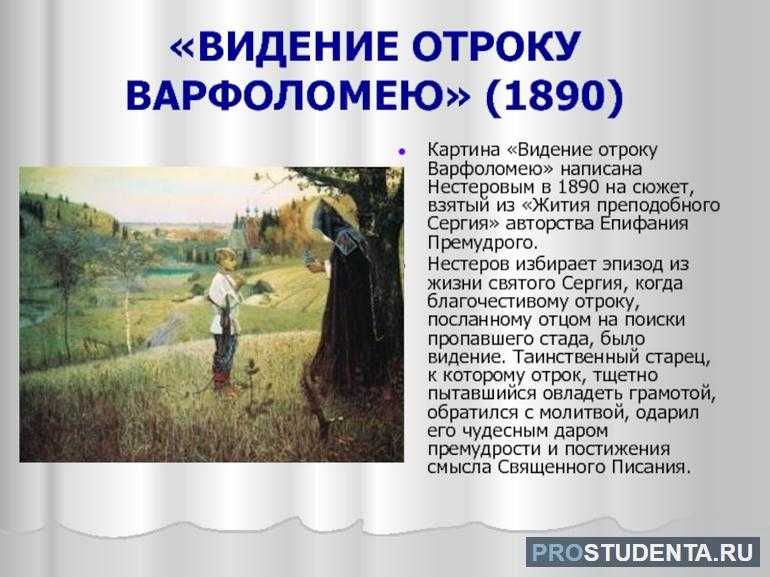 «ВИДЕНИЕ ОТРОКУ ВАРФОЛОМЕЮ» (1890)

Картина «Видение отроку Варфоломею» написана Нестеровым в 1890 на сюжет, взятый из «Жития преподобного Сергия» авторства Епифания Премудрого.

Нестеров избирает эпизод из жизни святого Сергия, когда благочестивому отроку, посланному отцом на поиски пропавшего стада, было видение. Таинственный старец, к которому отрок, тщетно пытавшийся овладеть грамотой, обратился с молитвой, одарил его чудесным даром премудрости и постижения смысла Священного Писания.

PROSTUDENTA.RU